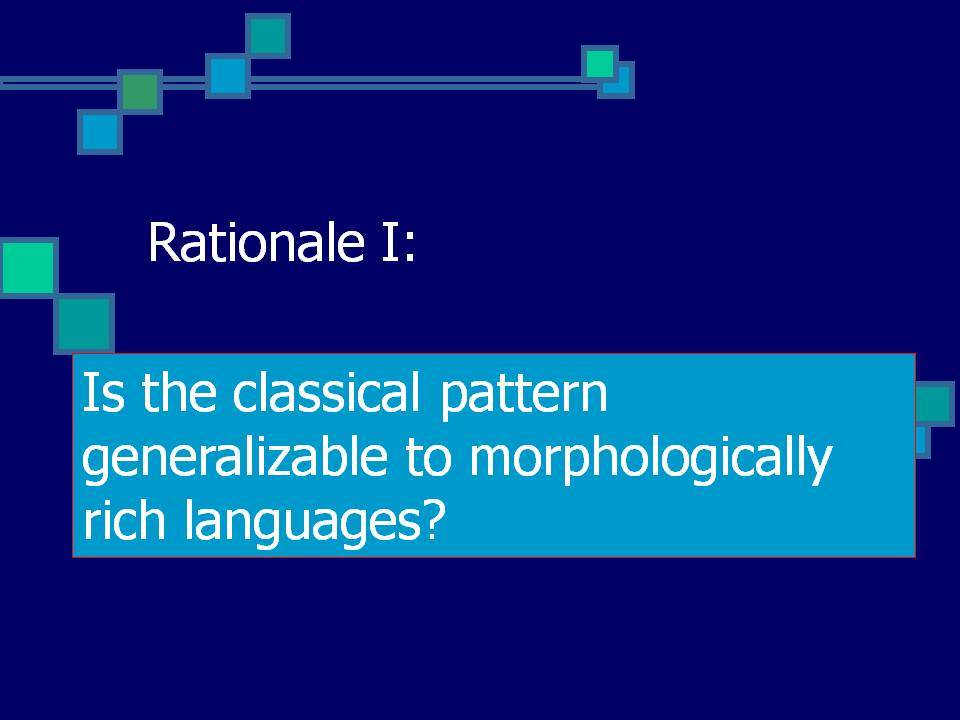 Rationale I:

Is the classical pattern generalizable to morphologically rich languages?